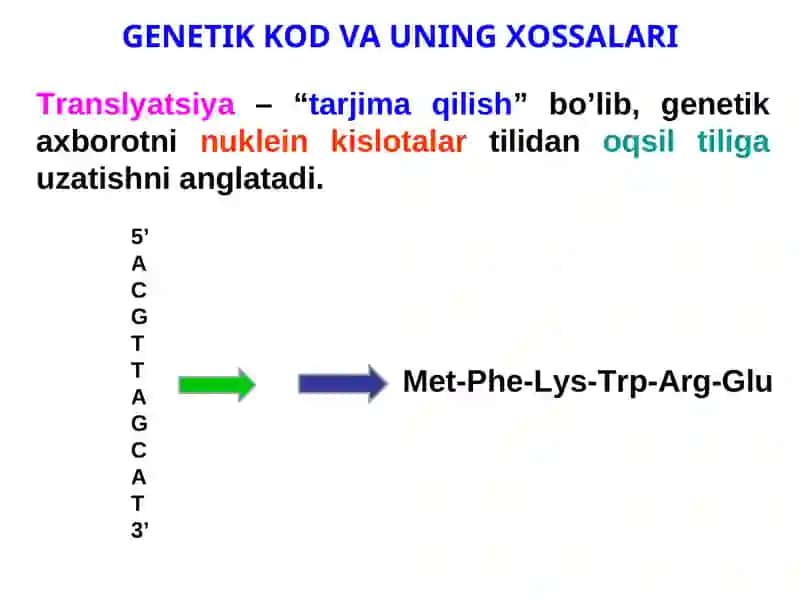 GENETIK KOD VA UNING XOSSALARI

Translyatsiya – “tarjima qilish” bo’lib, genetik axborotni nuklein kislotalar tilidan oqsil tiliga uzatishni anglatadi.

5’
A
C
G
T
T
A
G
C
A
T
3’

Met-Phe-Lys-Trp-Arg-Glu